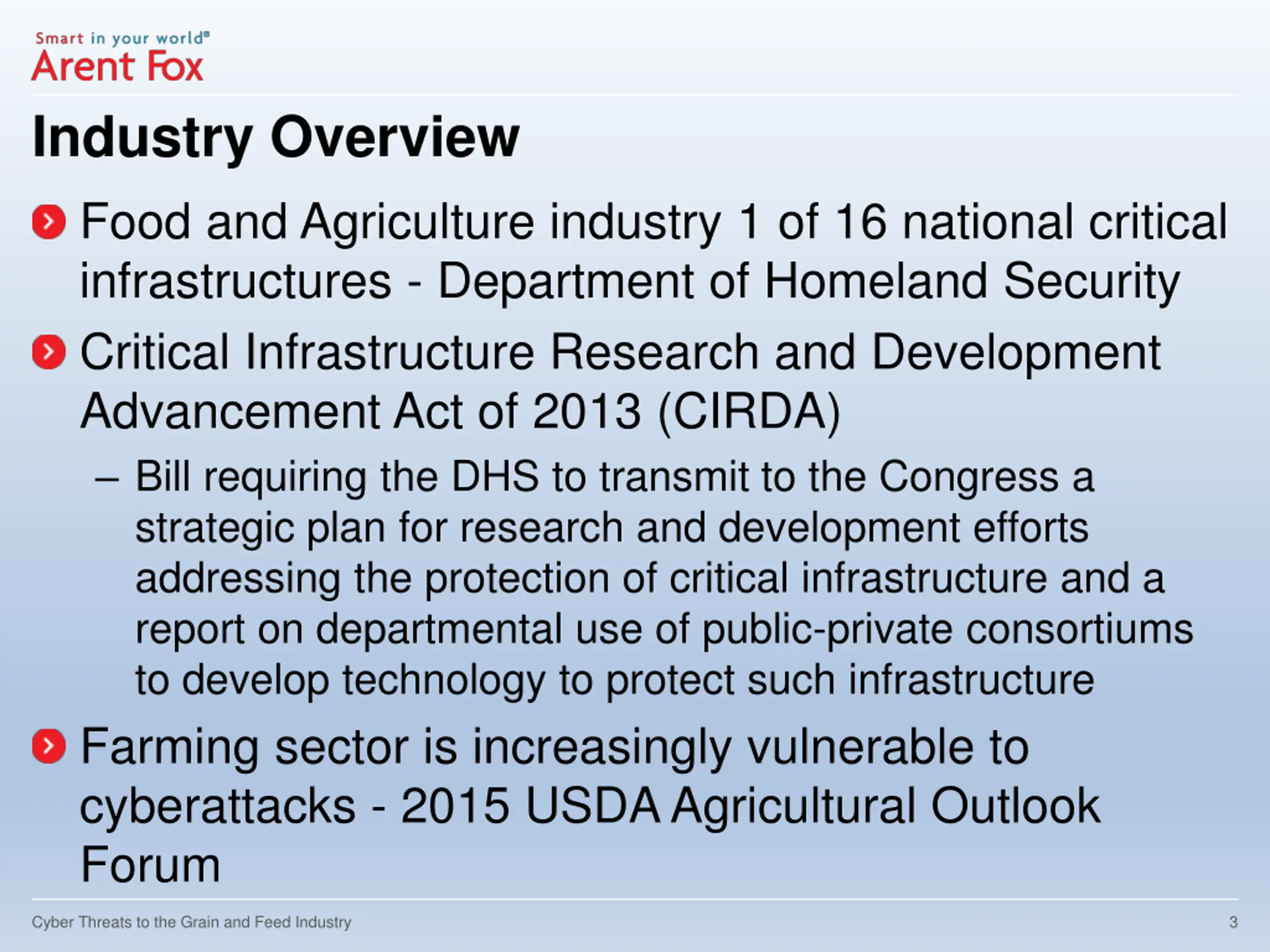 Smart in your world®
Arent Fox

Industry Overview

Food and Agriculture industry 1 of 16 national critical infrastructures - Department of Homeland Security

Critical Infrastructure Research and Development Advancement Act of 2013 (CIRDA)

– Bill requiring the DHS to transmit to the Congress a strategic plan for research and development efforts addressing the protection of critical infrastructure and a report on departmental use of public-private consortiums to develop technology to protect such infrastructure

Farming sector is increasingly vulnerable to cyberattacks - 2015 USDA Agricultural Outlook Forum

Cyber Threats to the Grain and Feed Industry

3